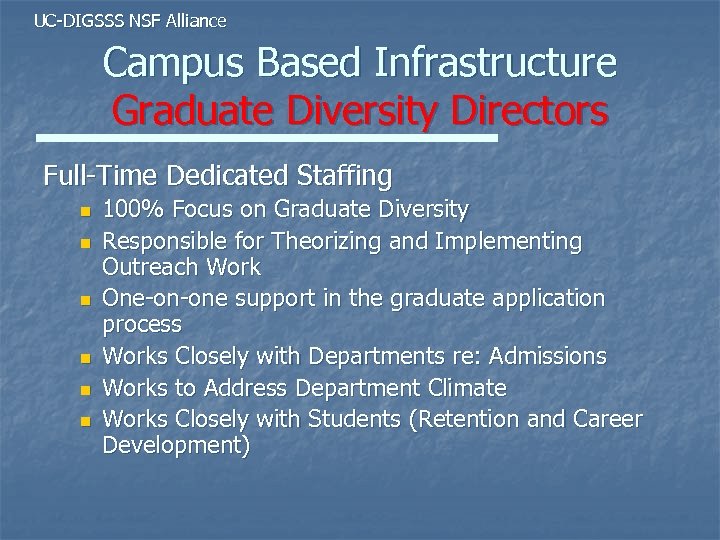 UC-DIGSSS NSF Alliance

Campus Based Infrastructure
Graduate Diversity Directors

Full-Time Dedicated Staffing

- 100% Focus on Graduate Diversity
- Responsible for Theorizing and Implementing Outreach Work
- One-on-one support in the graduate application process
- Works Closely with Departments re: Admissions
- Works to Address Department Climate
- Works Closely with Students (Retention and Career Development)